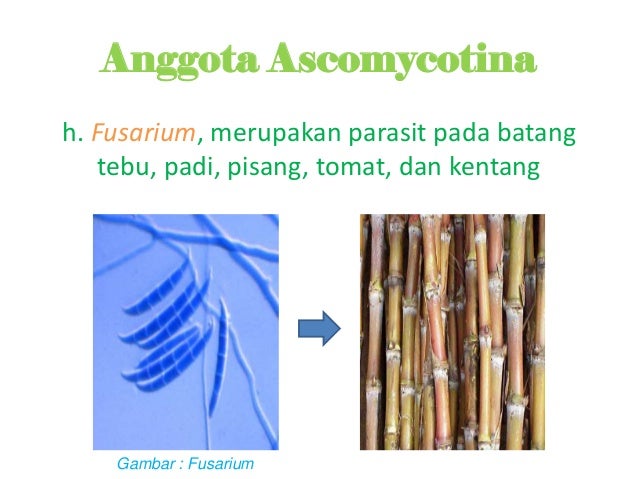 Anggota Ascomycotina

h. Fusarium, merupakan parasit pada batang tebu, padi, pisang, tomat, dan kentang

Gambar : Fusarium